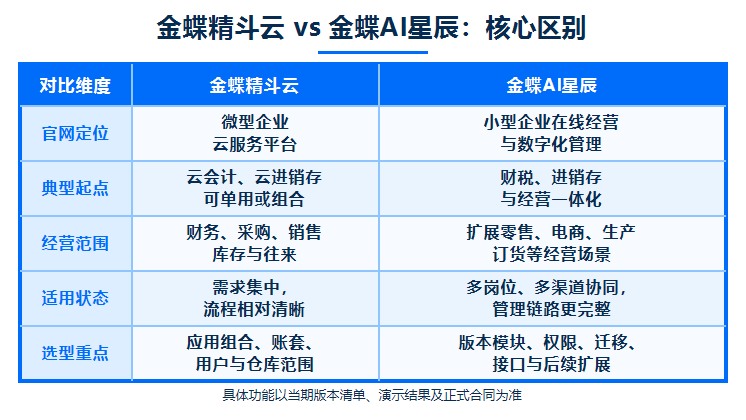 金蝶精斗云 vs 金蝶AI星辰：核心区别

| 对比维度 | 金蝶精斗云 | 金蝶AI星辰 |
|---|---|---|
| 官网定位 | 微型企业 云服务平台 | 小型企业在线经营 与数字化管理 |
| 典型起点 | 云会计、云进销存 可单用或组合 | 财税、进销存 与经营一体化 |
| 经营范围 | 财务、采购、销售 库存与往来 | 扩展零售、电商、生产 订货等经营场景 |
| 适用状态 | 需求集中, 流程相对清晰 | 多岗位、多渠道协同, 管理链路更完整 |
| 选型重点 | 应用组合、账套、 用户与仓库范围 | 版本模块、权限、迁移、 接口与后续扩展 |

具体功能以当期版本清单、演示结果及正式合同为准